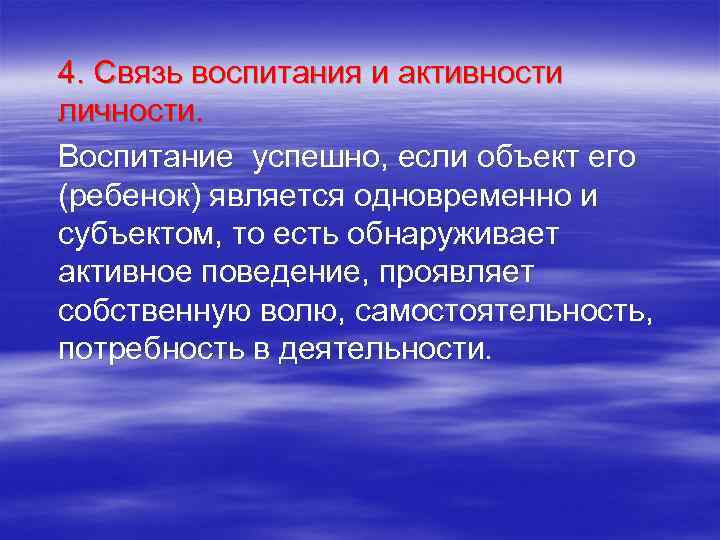 4. Связь воспитания и активности личности.

Воспитание  успешно, если объект его (ребенок) является одновременно и субъектом, то есть обнаруживает активное поведение, проявляет собственную волю, самостоятельность, потребность в деятельности.